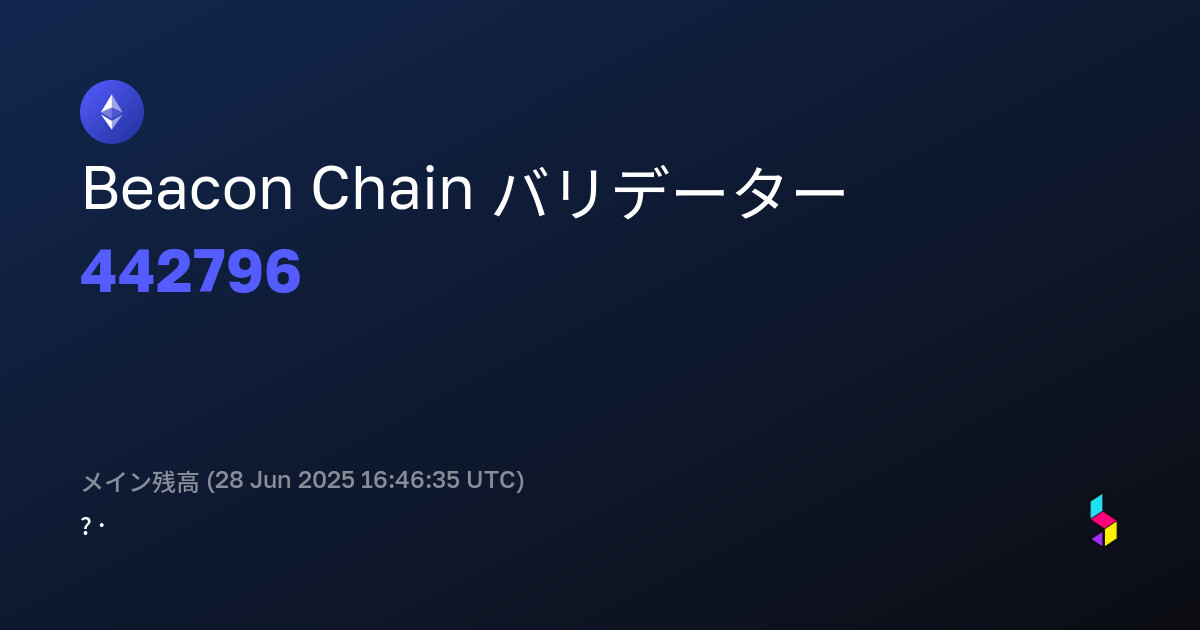 Beacon Chain バリデーター
442796

メイン残高 (28 Jun 2025 16:46:35 UTC)
? ·